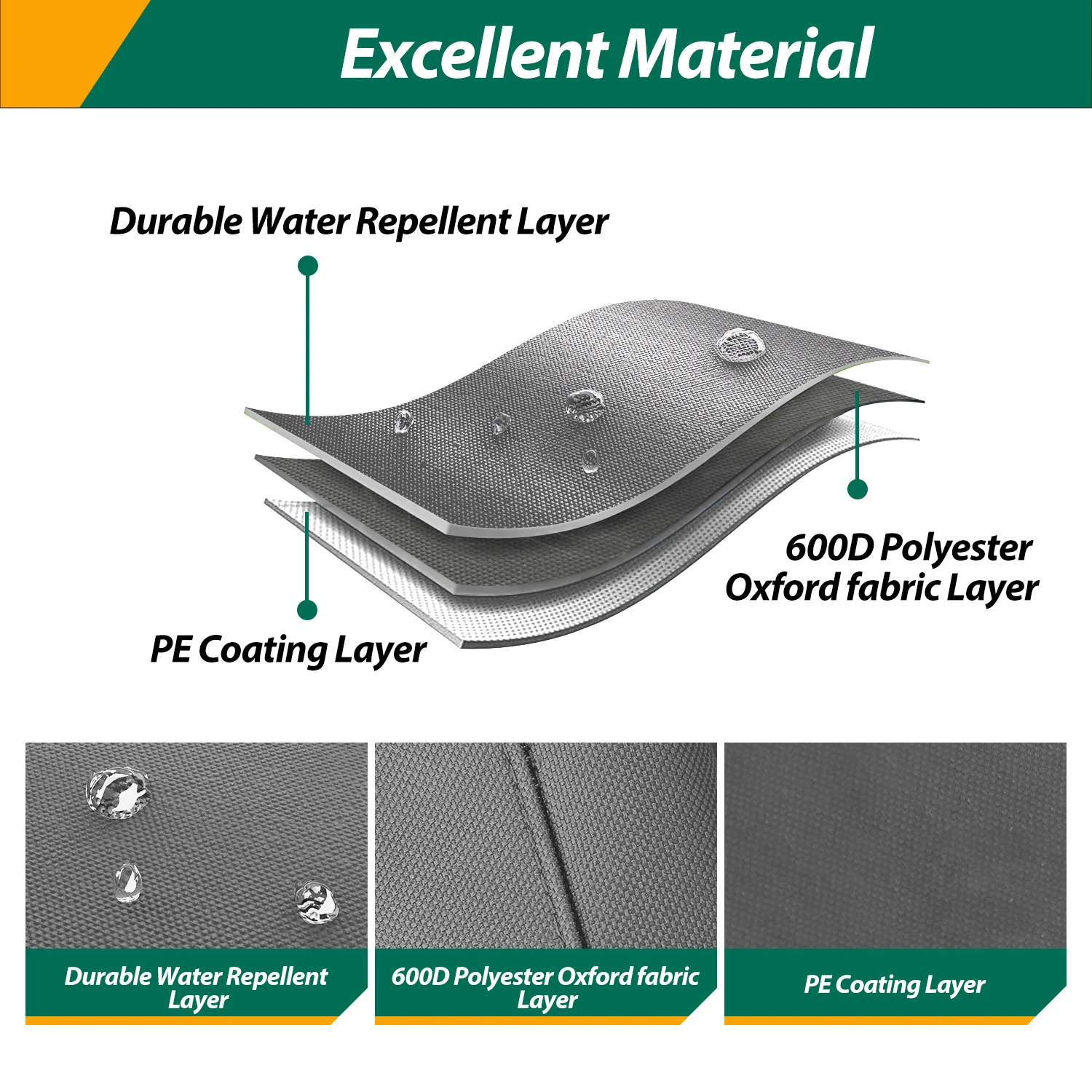 Excellent Material

Durable Water Repellent Layer

600D Polyester Oxford fabric Layer

PE Coating Layer

Durable Water Repellent Layer

600D Polyester Oxford fabric Layer

PE Coating Layer